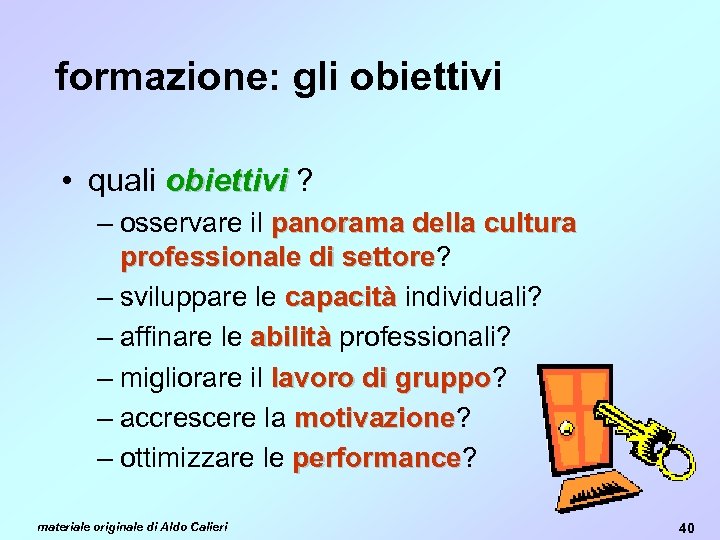 formazione: gli obiettivi

• quali obiettivi ?
– osservare il panorama della cultura professionale di settore?
– sviluppare le capacità individuali?
– affinare le abilità professionali?
– migliorare il lavoro di gruppo?
– accrescere la motivazione?
– ottimizzare le performance?

materiale originale di Aldo Calieri

40